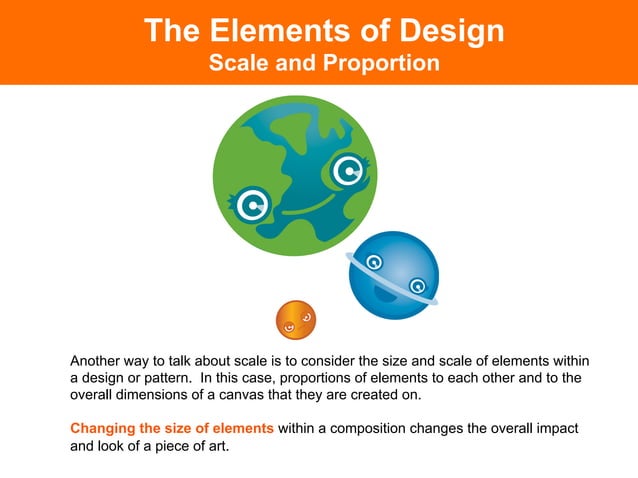 The Elements of Design
Scale and Proportion

Another way to talk about scale is to consider the size and scale of elements within a design or pattern.  In this case, proportions of elements to each other and to the overall dimensions of a canvas that they are created on.

Changing the size of elements within a composition changes the overall impact and look of a piece of art.